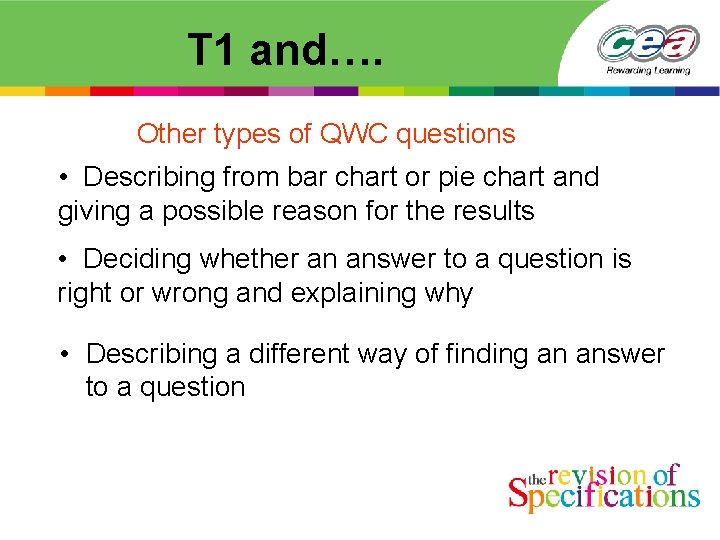 T1 and….

cea
Rewarding Learning

Other types of QWC questions

• Describing from bar chart or pie chart and giving a possible reason for the results

• Deciding whether an answer to a question is right or wrong and explaining why

• Describing a different way of finding an answer to a question

the revision of Specifications